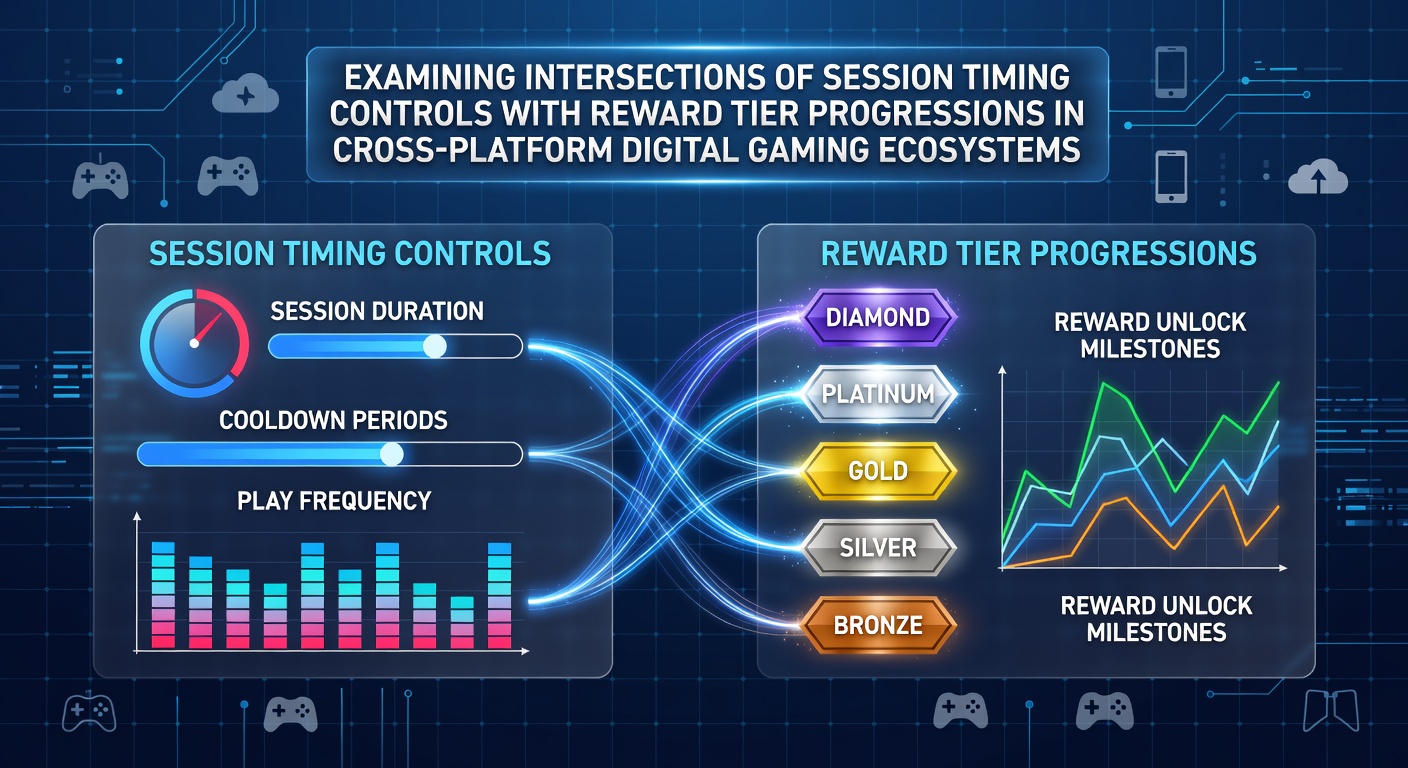 EXAMINING INTERSECTIONS OF SESSION TIMING CONTROLS WITH REWARD TIER PROGRESSIONS IN CROSS-PLATFORM DIGITAL GAMING ECOSYSTEMS

SESSION TIMING CONTROLS

SESSION DURATION

COOLDOWN PERIODS

PLAY FREQUENCY

REWARD TIER PROGRESSIONS

DIAMOND

PLATINUM

GOLD

SILVER

BRONZE

REWARD UNLOCK MILESTONES

REWARD UNLOCK MILESTONES